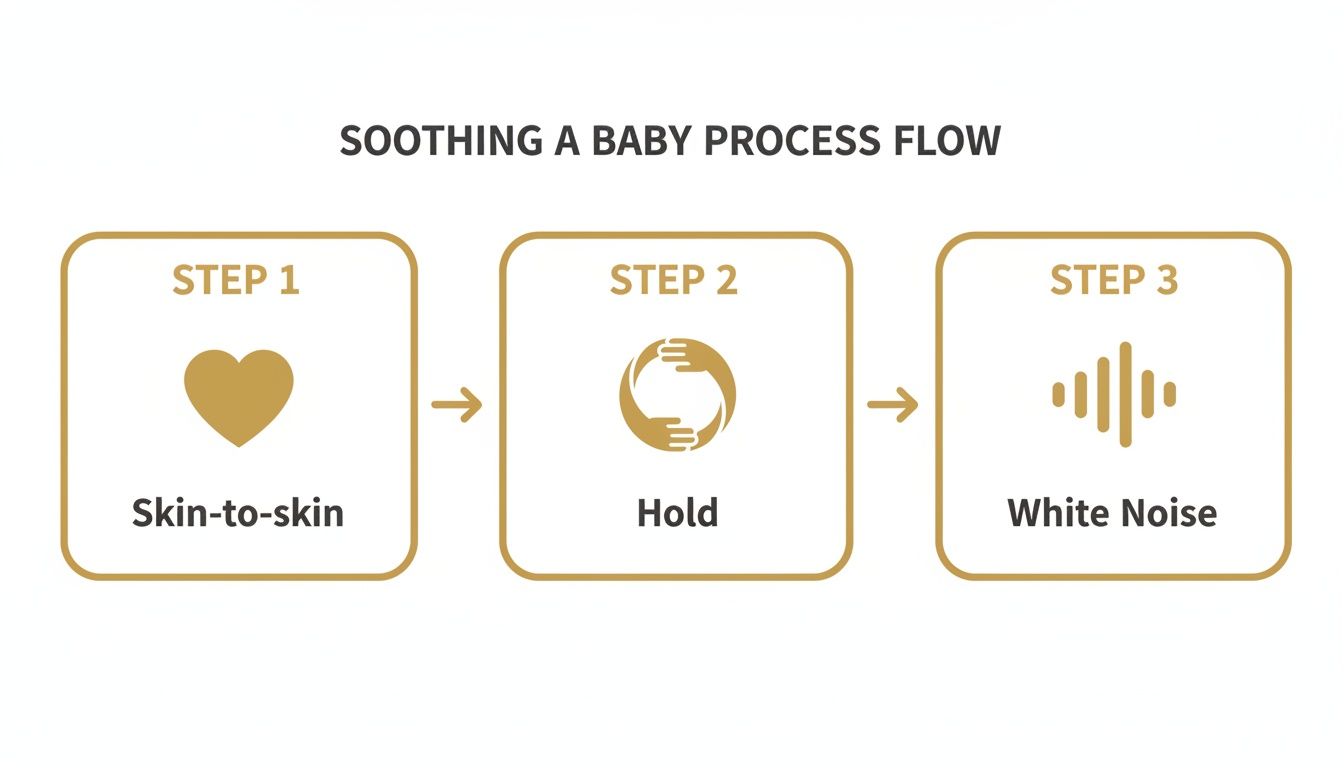 SOOTHING A BABY PROCESS FLOW

STEP 1

Skin-to-skin

STEP 2

Hold

STEP 3

White Noise